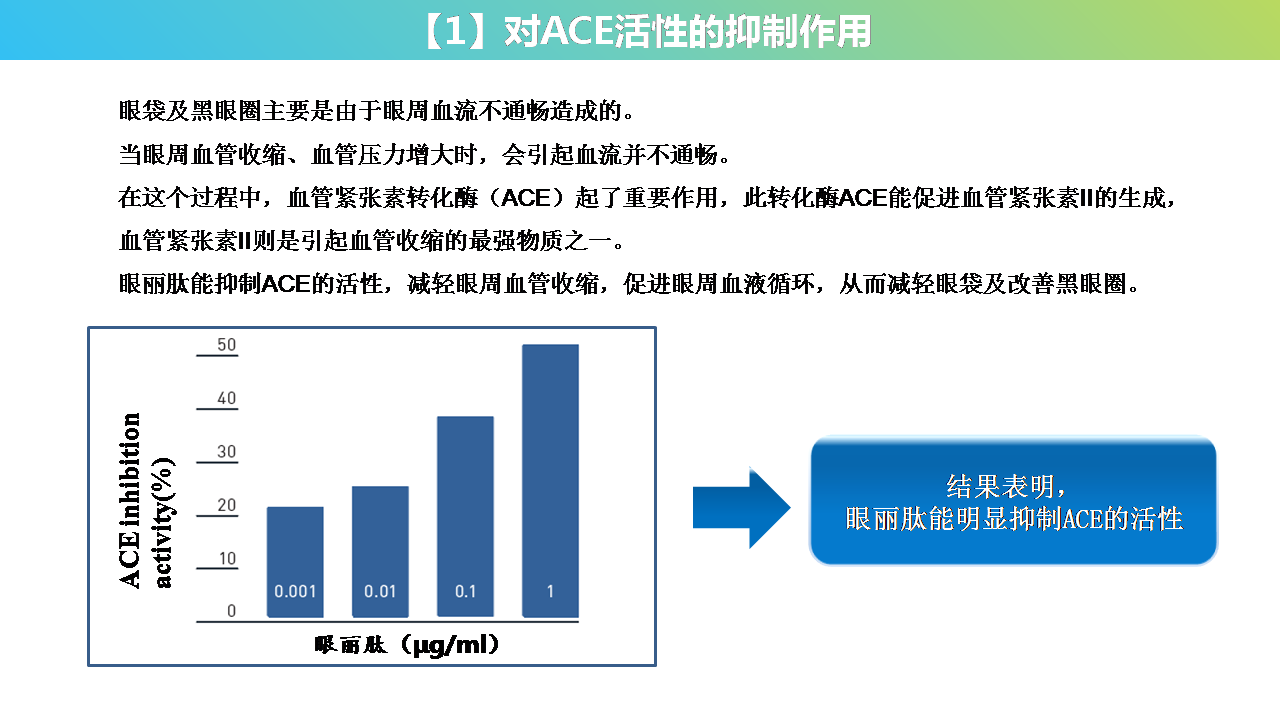 【1】对ACE活性的抑制作用

眼袋及黑眼圈主要是由于眼周血流不通畅造成的。

当眼周血管收缩、血管压力增大时，会引起血流并不通畅。

在这个过程中，血管紧张素转化酶（ACE）起了重要作用，此转化酶ACE能促进血管紧张素II的生成，血管紧张素II则是引起血管收缩的最强物质之一。

眼丽肽能抑制ACE的活性，减轻眼周血管收缩，促进眼周血液循环，从而减轻眼袋及改善黑眼圈。

ACE inhibition activity(%)

50
40
30
20
10
0

0.001
0.01
0.1
1

眼丽肽（μg/ml）

结果表明，
眼丽肽能明显抑制ACE的活性